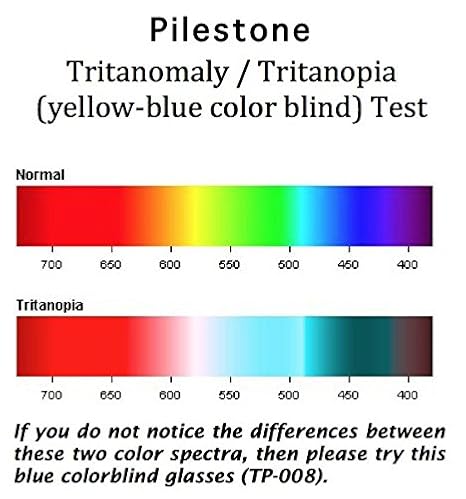 Pilestone

Tritanomaly / Tritanopia (yellow-blue color blind) Test

Normal

700 650 600 550 500 450 400

Tritanopia

700 650 600 550 500 450 400

If you do not notice the differences between these two color spectra, then please try this blue colorblind glasses (TP-008).